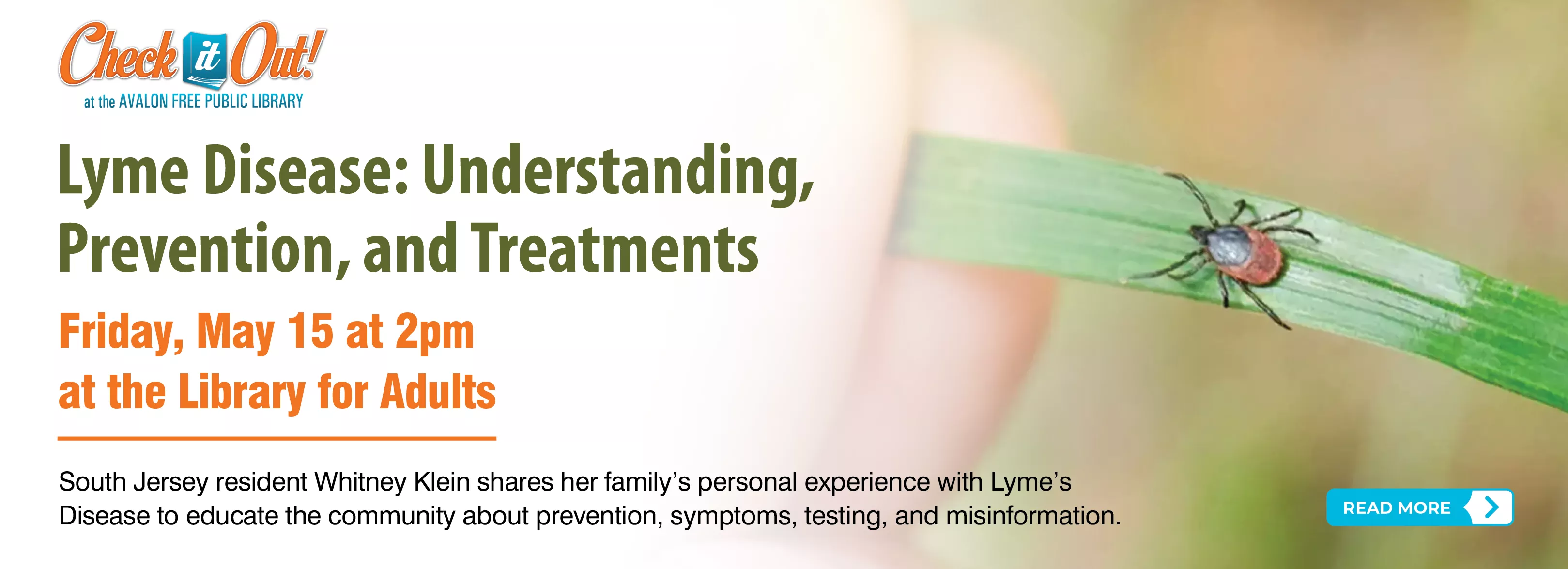 Check it Out!
at the AVALON FREE PUBLIC LIBRARY

Lyme Disease: Understanding, Prevention, and Treatments

Friday, May 15 at 2pm
at the Library for Adults

South Jersey resident Whitney Klein shares her family's personal experience with Lyme's Disease to educate the community about prevention, symptoms, testing, and misinformation.

READ MORE